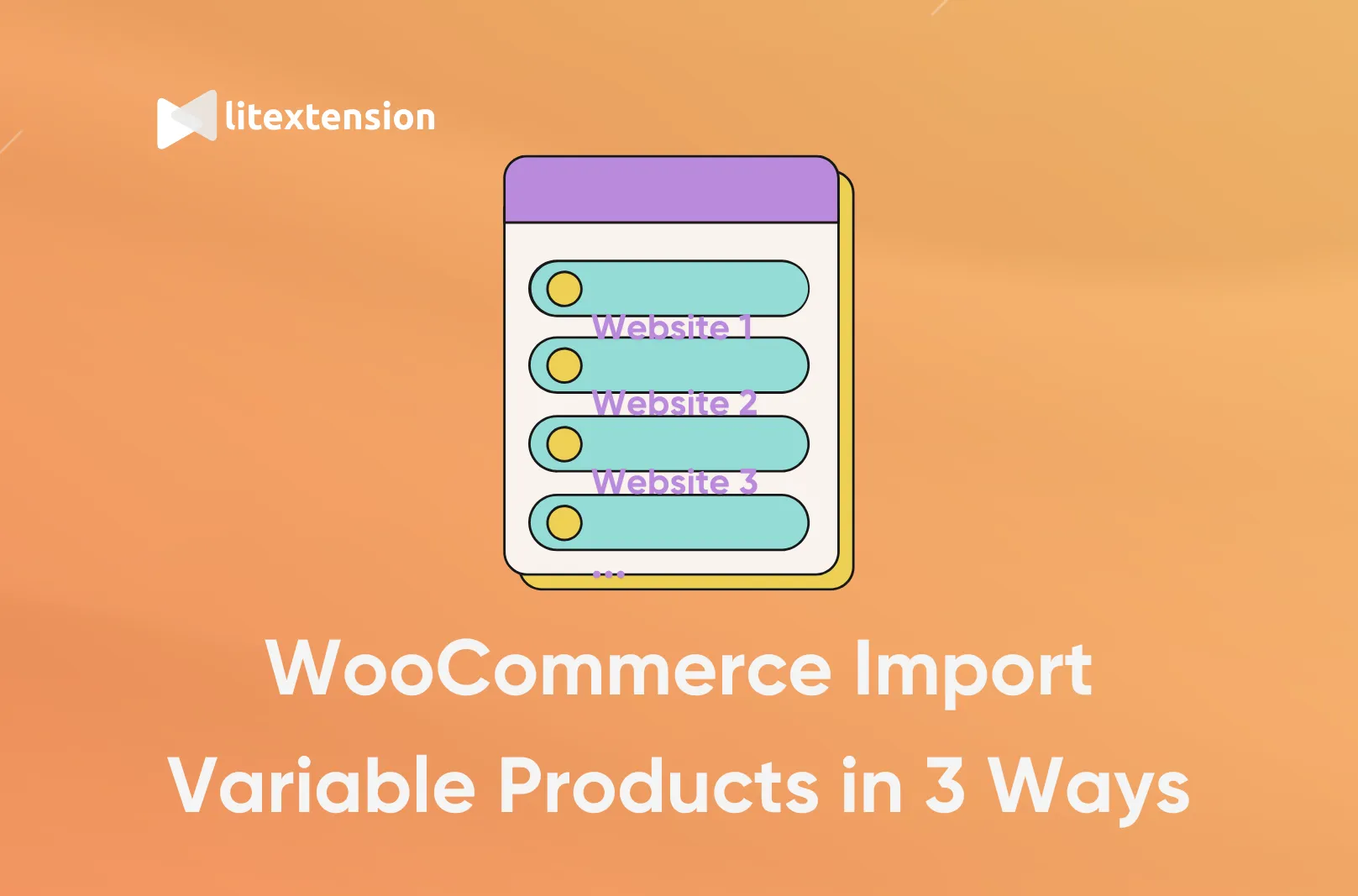 litextension

Website 1

Website 2

Website 3

...

WooCommerce Import Variable Products in 3 Ways